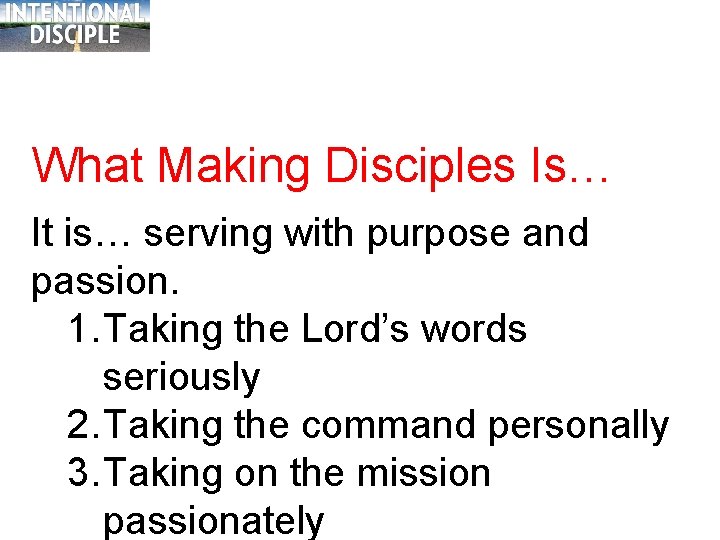 INTENTIONAL DISCIPLE

What Making Disciples Is…

It is… serving with purpose and passion.

1. Taking the Lord’s words seriously
2. Taking the command personally
3. Taking on the mission passionately